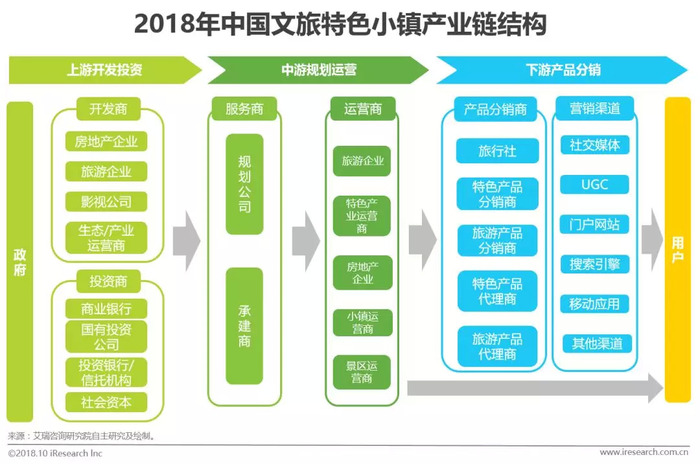 2018年中国文旅特色小镇产业链结构

上游开发投资

中游规划运营

下游产品分销

政府

开发商

房地产企业

旅游企业

影视公司

生态/产业运营商

投资商

商业银行

国有投资公司

投资银行/信托机构

社会资本

服务商

规划公司

承建商

运营商

旅游企业

特色产业运营商

房地产企业

小镇运营商

景区运营商

产品分销商

旅行社

特色产品分销商

旅游产品分销商

特色产品代理商

旅游产品代理商

营销渠道

社交媒体

UGC

门户网站

搜索引擎

移动应用

其他渠道

用户

来源：艾瑞咨询研究院自主研究及绘制。

©2018.10 iResearch Inc

www.iresearch.com.cn